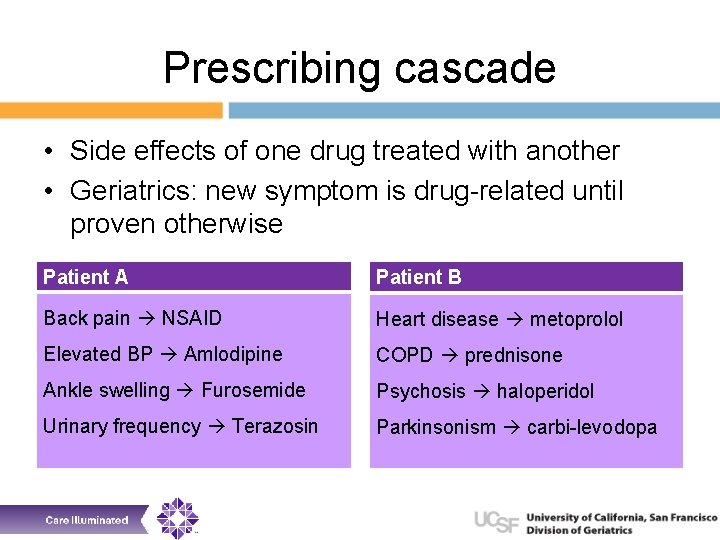 Prescribing cascade

• Side effects of one drug treated with another
• Geriatrics: new symptom is drug-related until proven otherwise

Patient A

Back pain → NSAID
Elevated BP → Amlodipine
Ankle swelling → Furosemide
Urinary frequency → Terazosin

Patient B

Heart disease → metoprolol
COPD → prednisone
Psychosis → haloperidol
Parkinsonism → carbi-levodopa

Care Illuminated

UCSF University of California, San Francisco
Division of Geriatrics